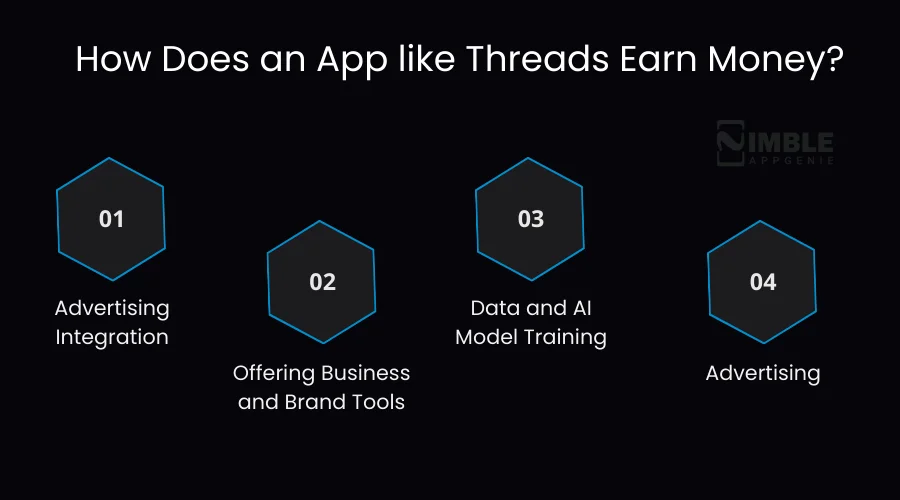 How Does an App like Threads Earn Money?

NIMBLE APPGENIE

01
Advertising Integration

02
Offering Business and Brand Tools

03
Data and AI Model Training

04
Advertising